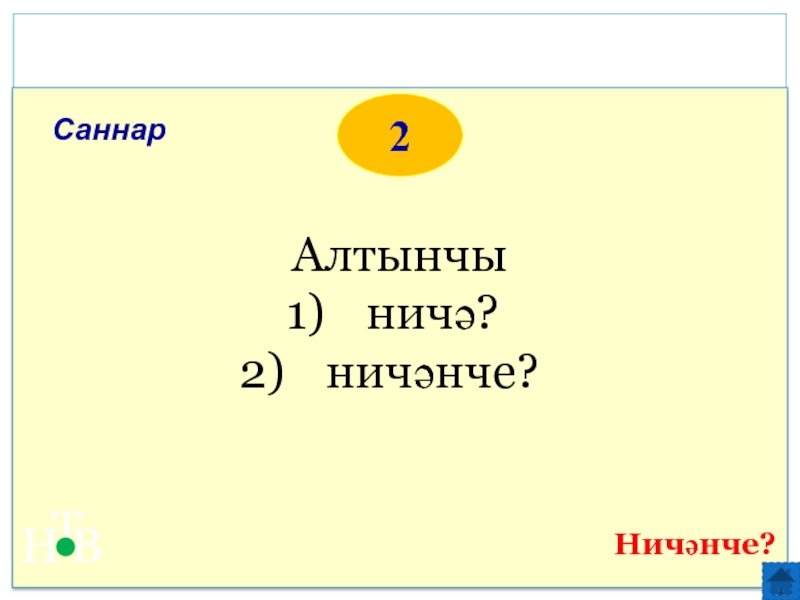 Саннар

2

Алтынчы
1) ничә?
2) ничәнче?

Т
Н В

Ничәнче?